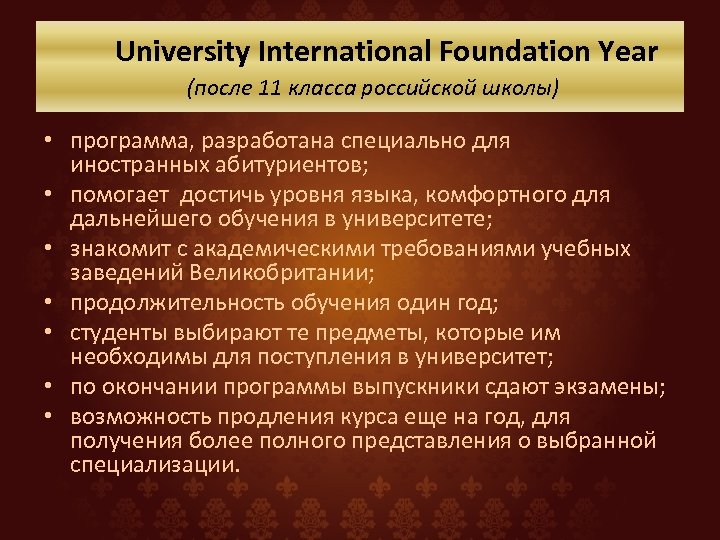 University International Foundation Year
(после 11 класса российской школы)

• программа, разработана специально для иностранных абитуриентов;
• помогает достичь уровня языка, комфортного для дальнейшего обучения в университете;
• знакомит с академическими требованиями учебных заведений Великобритании;
• продолжительность обучения один год;
• студенты выбирают те предметы, которые им необходимы для поступления в университет;
• по окончании программы выпускники сдают экзамены;
• возможность продления курса еще на год, для получения более полного представления о выбранной специализации.